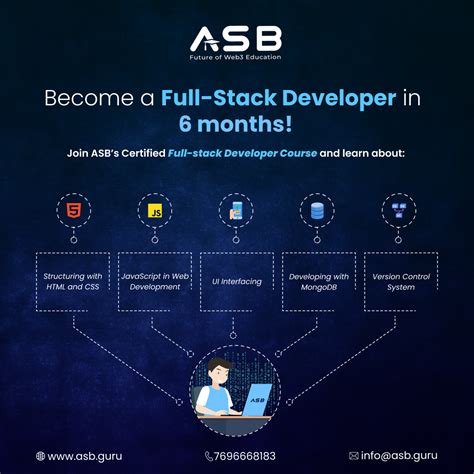 ASB
Future of Web3 Education

Become a Full-Stack Developer in 6 months!

Join ASB's Certified Full-stack Developer Course and learn about:

5

JS

Structuring with HTML and CSS

JavaScript in Web Development

UI Interfacing

Developing with MongoDB

Version Control System

ASB

www.asb.guru

7696668183

info@asb.guru